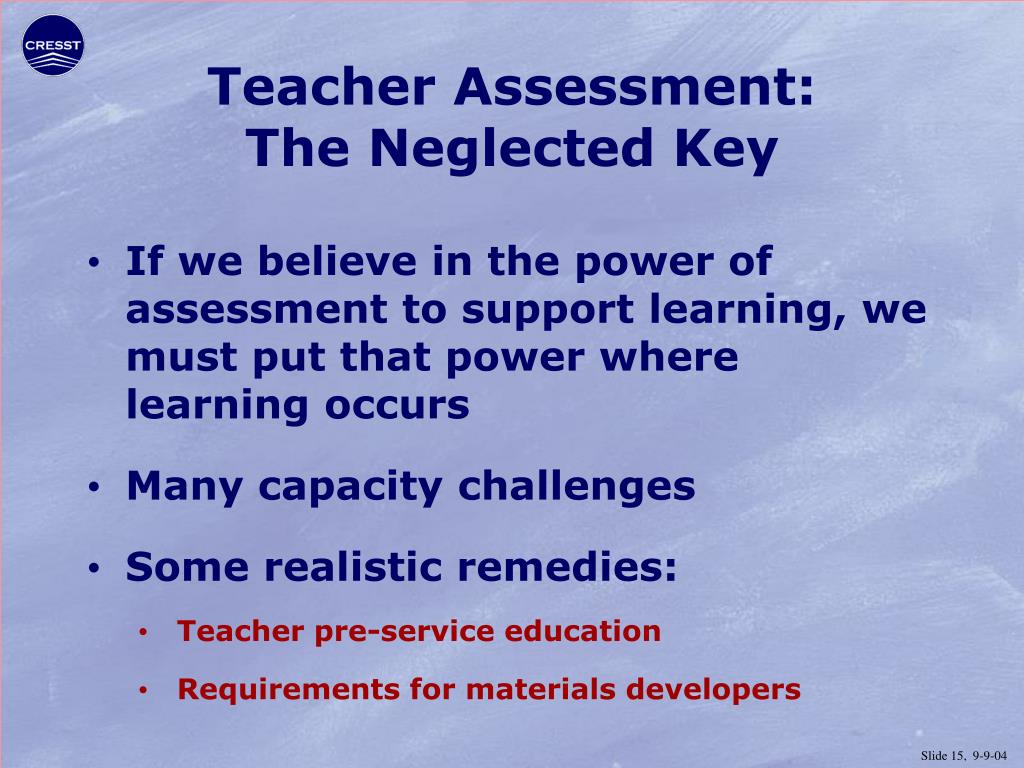 CRESST

Teacher Assessment:
The Neglected Key

• If we believe in the power of assessment to support learning, we must put that power where learning occurs

• Many capacity challenges

• Some realistic remedies:

• Teacher pre-service education

• Requirements for materials developers

Slide 15, 9-9-04